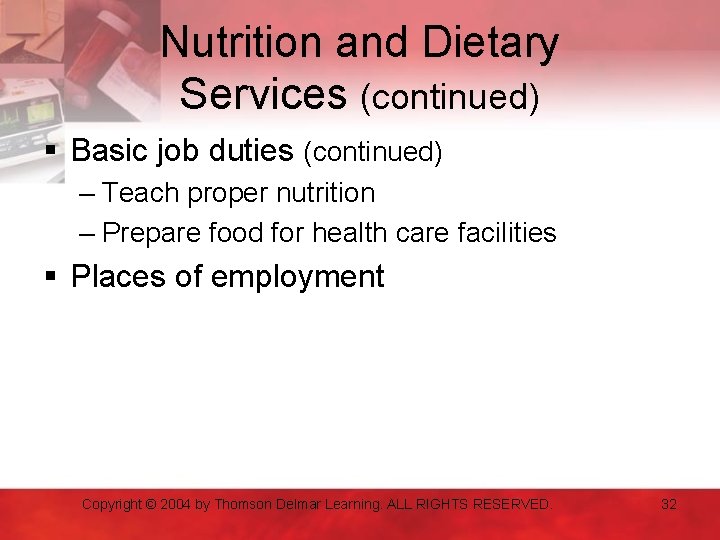 Nutrition and Dietary Services (continued)

▪ Basic job duties (continued)
– Teach proper nutrition
– Prepare food for health care facilities

▪ Places of employment

Copyright © 2004 by Thomson Delmar Learning. ALL RIGHTS RESERVED.

32